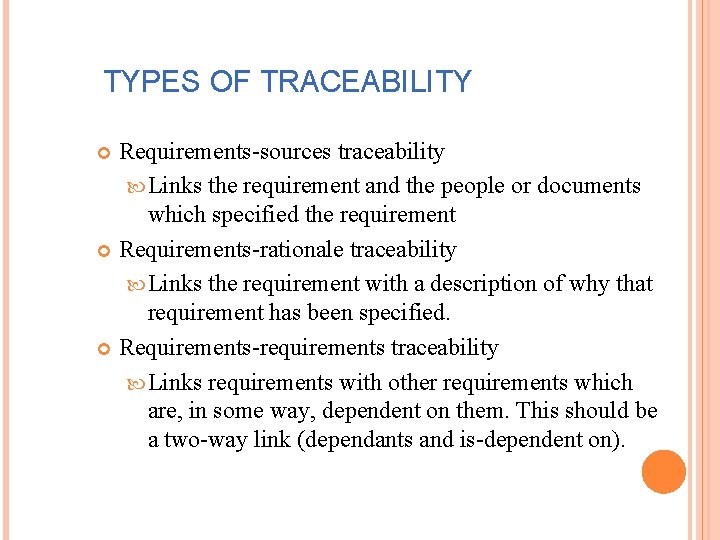 TYPES OF TRACEABILITY

Requirements-sources traceability

Links the requirement and the people or documents which specified the requirement

Requirements-rationale traceability

Links the requirement with a description of why that requirement has been specified.

Requirements-requirements traceability

Links requirements with other requirements which are, in some way, dependent on them. This should be a two-way link (dependants and is-dependent on).